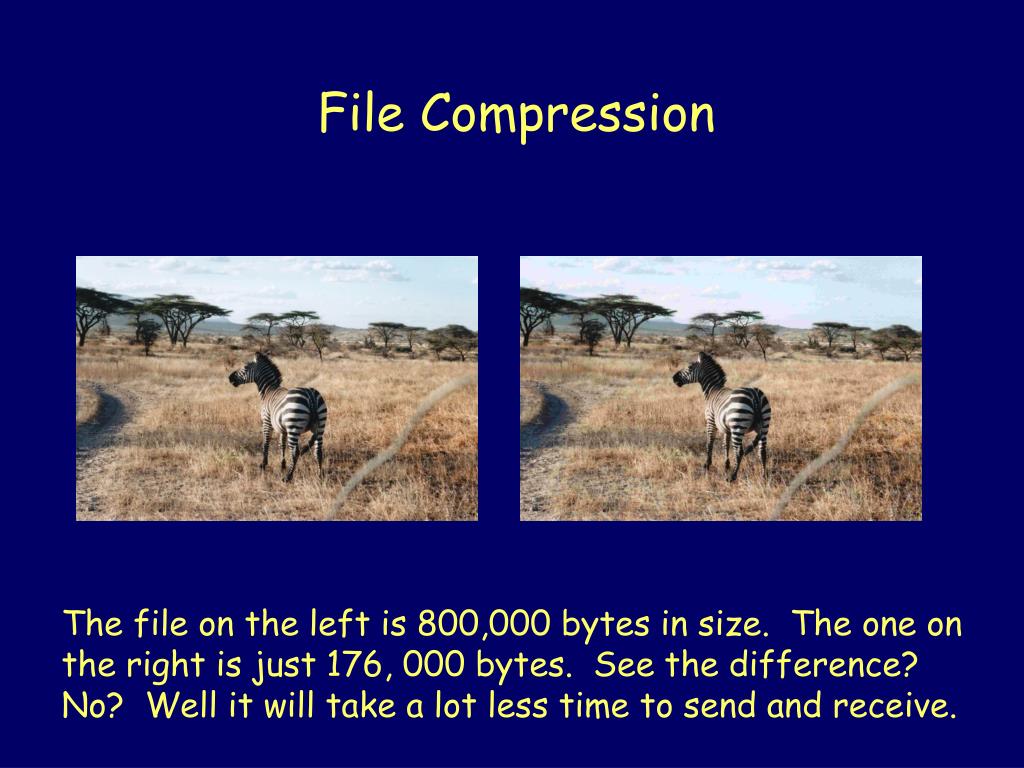 File Compression

The file on the left is 800,000 bytes in size.  The one on the right is just 176, 000 bytes.  See the difference?  No?  Well it will take a lot less time to send and receive.